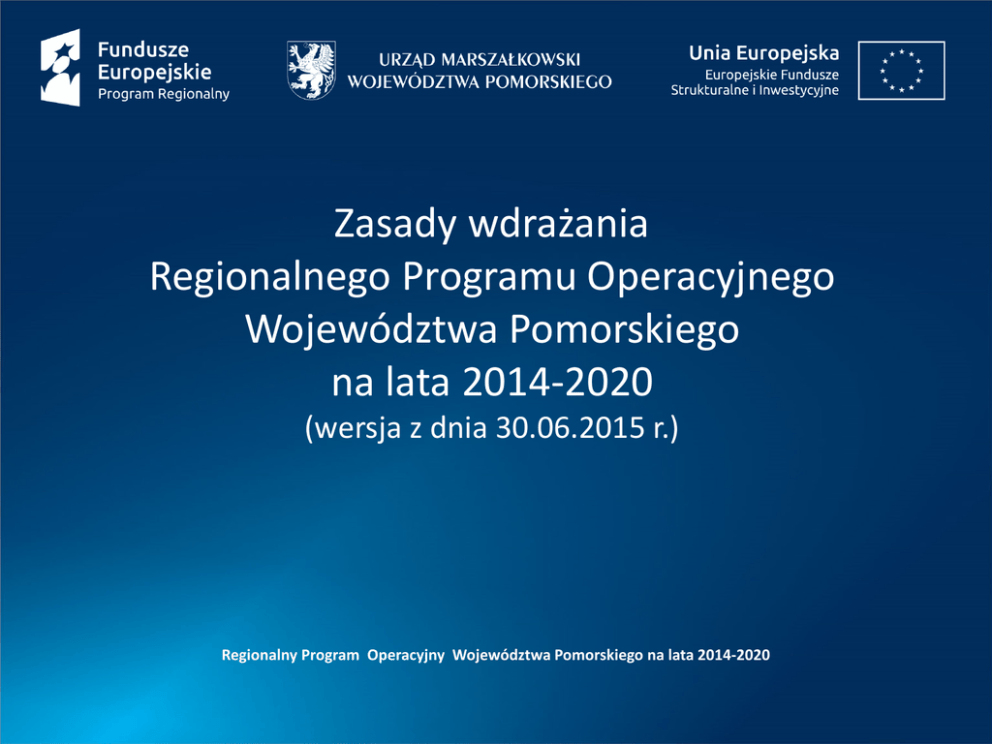 Fundusze Europejskie
Program Regionalny

URZĄD MARSZAŁKOWSKI
WOJEWÓDZTWA POMORSKIEGO

Unia Europejska
Europejskie Fundusze Strukturalne i Inwestycyjne

Zasady wdrażania
Regionalnego Programu Operacyjnego
Województwa Pomorskiego
na lata 2014-2020
(wersja z dnia 30.06.2015 r.)

Regionalny Program Operacyjny Województwa Pomorskiego na lata 2014-2020